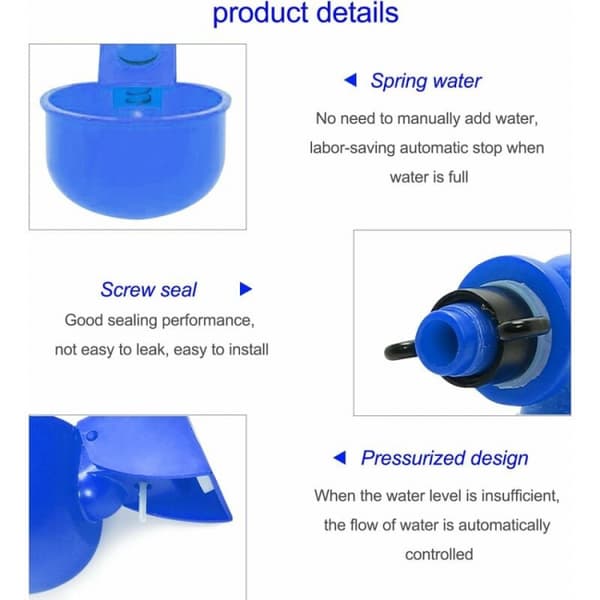 product details

Spring water

No need to manually add water, labor-saving automatic stop when water is full

Screw seal

Good sealing performance, not easy to leak, easy to install

Pressurized design

When the water level is insufficient, the flow of water is automatically controlled